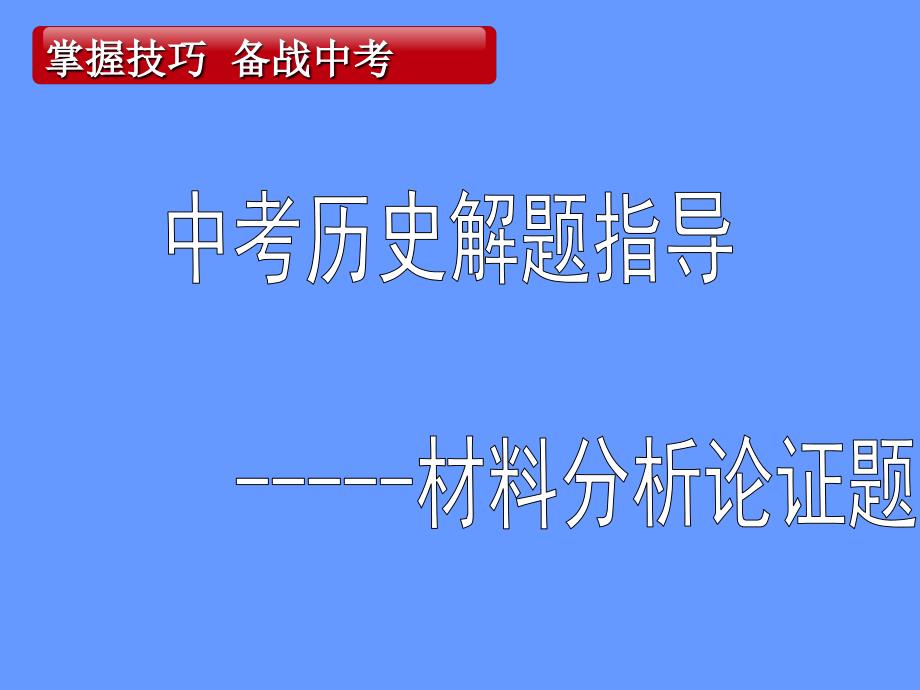 掌握技巧 备战中考

中考历史解题指导

------材料分析论证题